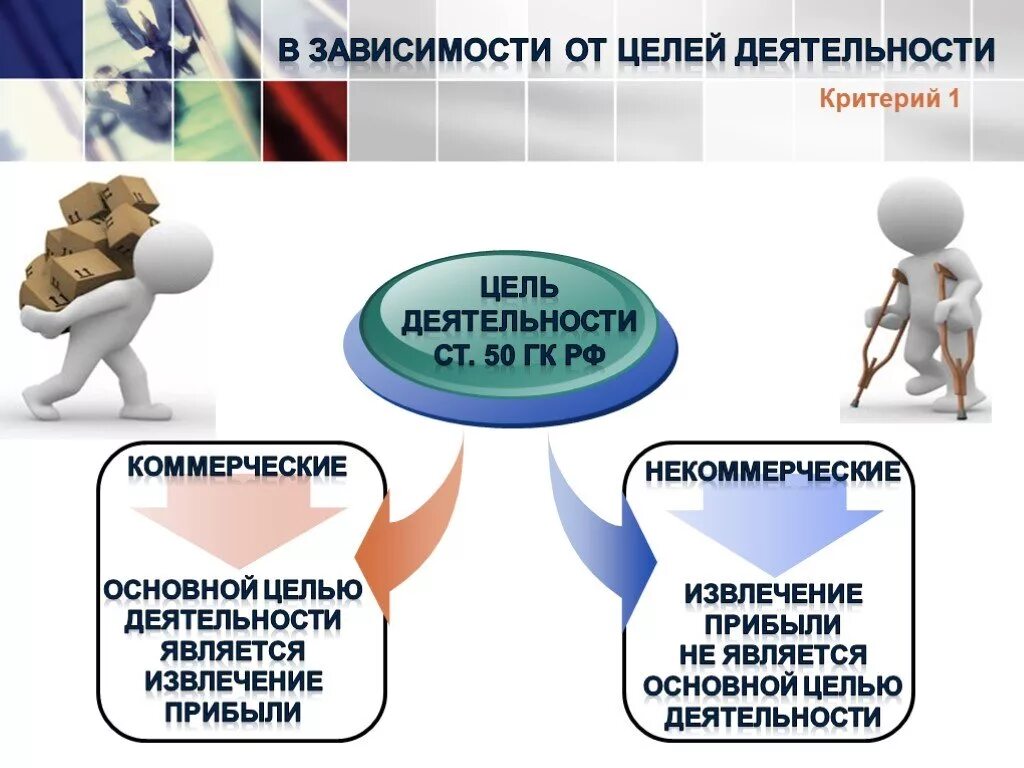 В ЗАВИСИМОСТИ ОТ ЦЕЛЕЙ ДЕЯТЕЛЬНОСТИ

Критерий 1

ЦЕЛЬ ДЕЯТЕЛЬНОСТИ СТ. 50 ГК РФ

КОММЕРЧЕСКИЕ

ОСНОВНОЙ ЦЕЛЬЮ ДЕЯТЕЛЬНОСТИ ЯВЛЯЕТСЯ ИЗВЛЕЧЕНИЕ ПРИБЫЛИ

НЕКОММЕРЧЕСКИЕ

ИЗВЛЕЧЕНИЕ ПРИБЫЛИ НЕ ЯВЛЯЕТСЯ ОСНОВНОЙ ЦЕЛЬЮ ДЕЯТЕЛЬНОСТИ